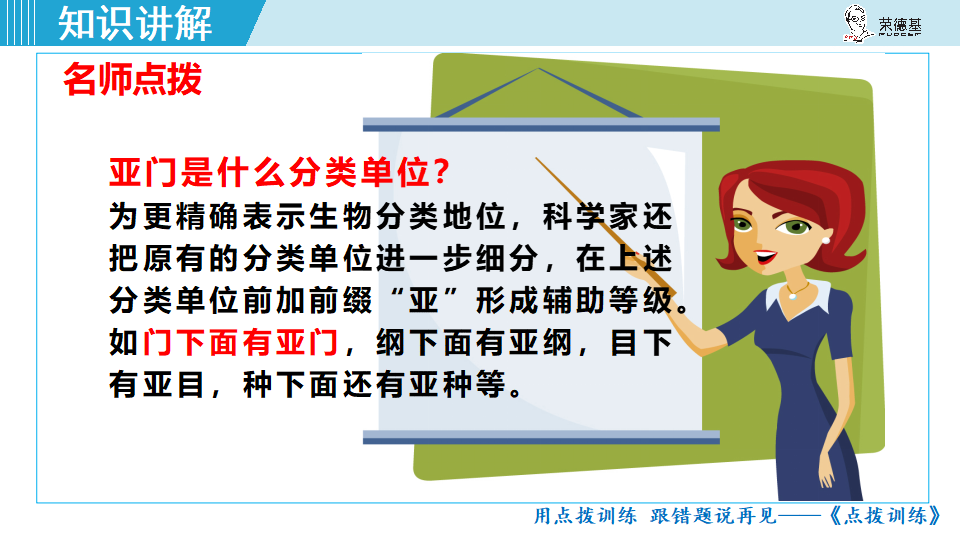 知识讲解

荣德基

名师点拨

亚门是什么分类单位?

为更精确表示生物分类地位，科学家还把原有的分类单位进一步细分，在上述分类单位前加前缀“亚”形成辅助等级。如门下面有亚门，纲下面有亚纲，目下有亚目，种下面还有亚种等。

用点拨训练 跟错题说再见——《点拨训练》